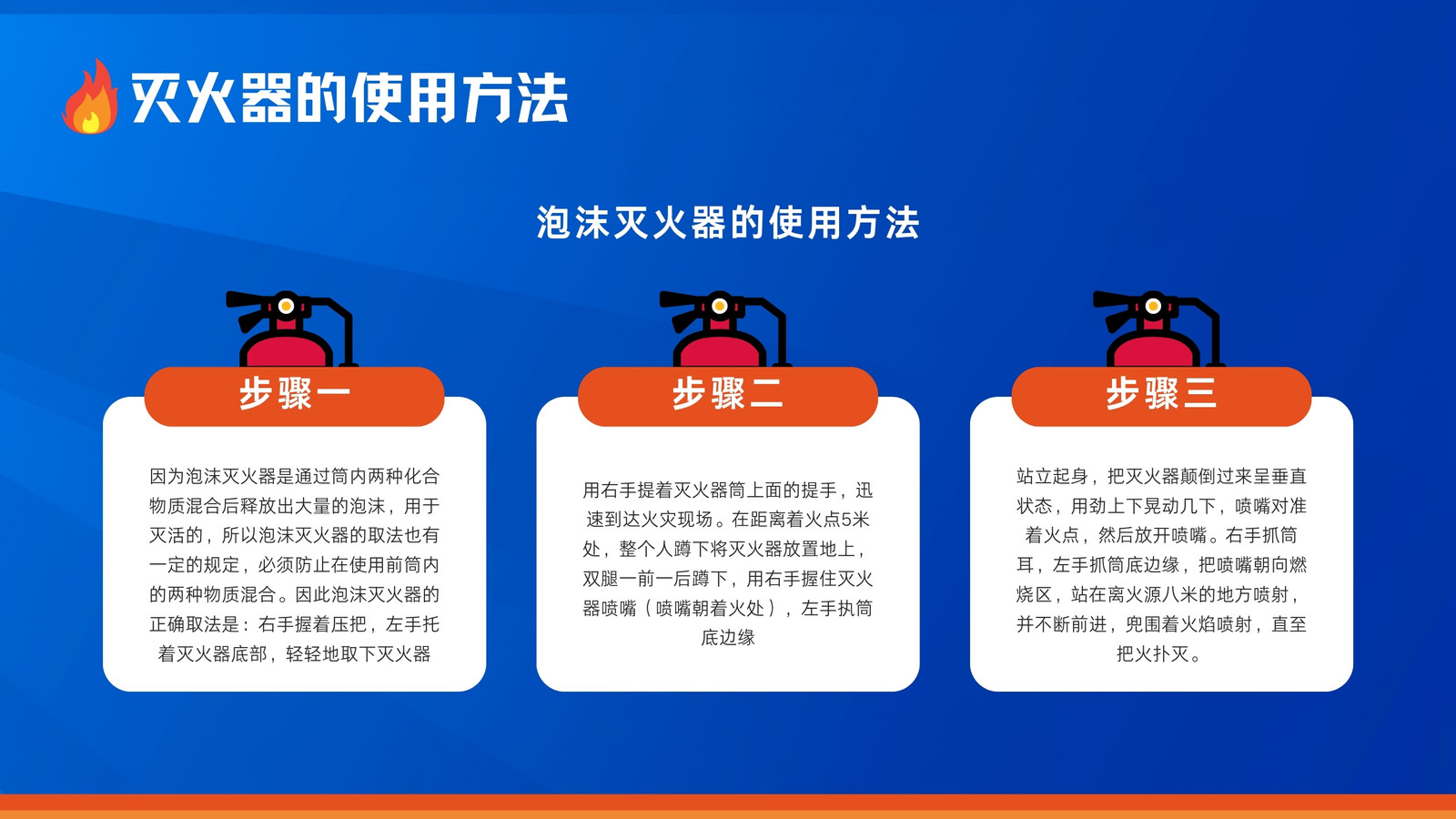 灭火器的使用方法

泡沫灭火器的使用方法

步骤一

因为泡沫灭火器是通过筒内两种化合物质混合后释放出大量的泡沫，用于灭活的，所以泡沫灭火器的取法也有一定的规定，必须防止在使用前筒内的两种物质混合。因此泡沫灭火器的正确取法是：右手握着压把，左手托着灭火器底部，轻轻地取下灭火器

步骤二

用右手提着灭火器筒上面的提手，迅速到达火灾现场。在距离着火点5米处，整个人蹲下将灭火器放置地上，双腿一前一后蹲下，用右手握住灭火器喷嘴（喷嘴朝着火处），左手执筒底边缘

步骤三

站立起身，把灭火器颠倒过来呈垂直状态，用劲上下晃动几下，喷嘴对准着火点，然后放开喷嘴。右手抓筒耳，左手抓筒底边缘，把喷嘴朝向燃烧区，站在离火源八米的地方喷射，并不断前进，兜围着火焰喷射，直至把火扑灭。